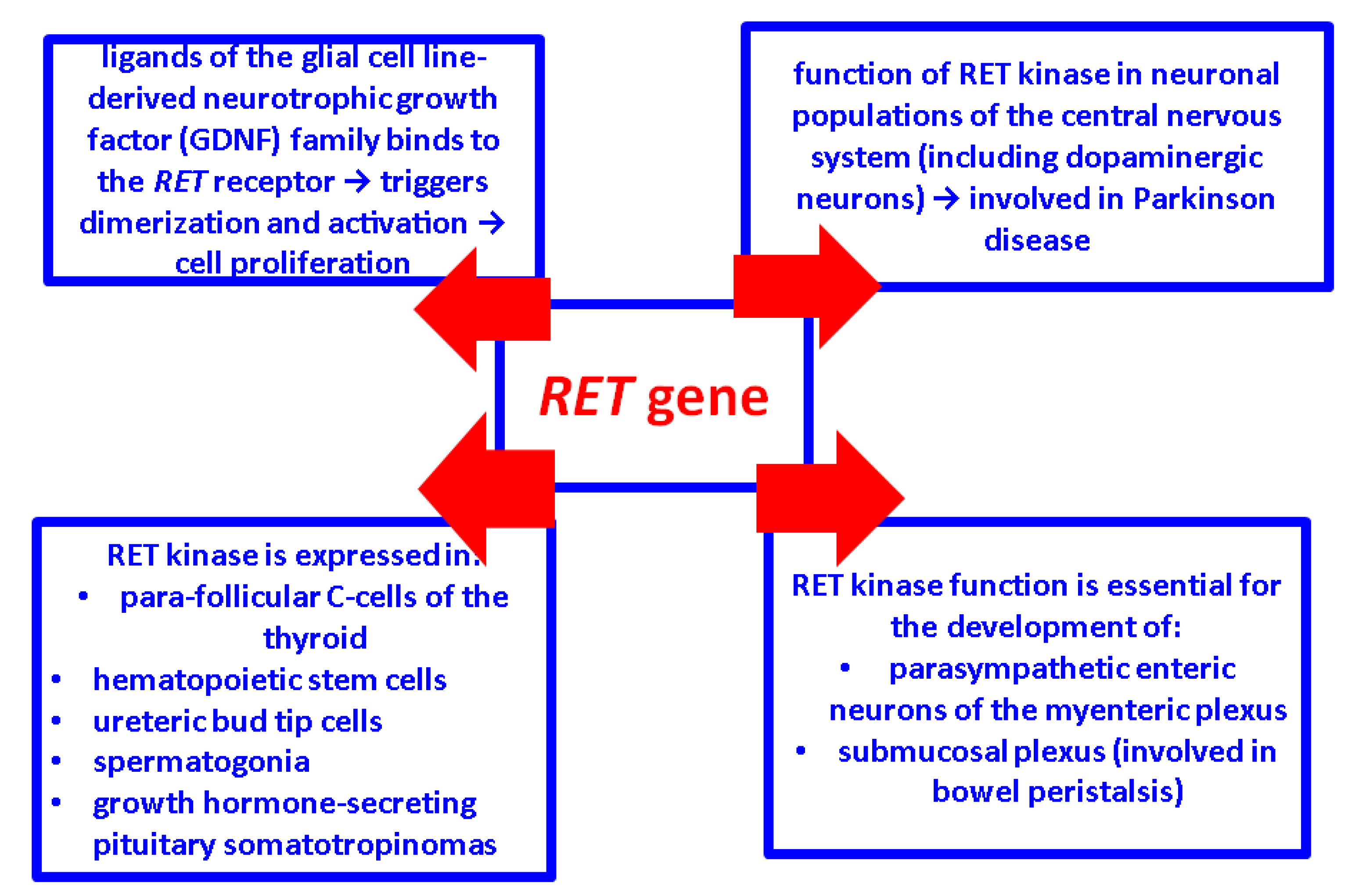 ligands of the glial cell line-derived neurotrophic growth factor (GDNF) family binds to the RET receptor → triggers dimerization and activation → cell proliferation

function of RET kinase in neuronal populations of the central nervous system (including dopaminergic neurons) → involved in Parkinson disease

RET gene

RET kinase is expressed in:
• para-follicular C-cells of the thyroid
• hematopoietic stem cells
• ureteric bud tip cells
• spermatogonia
• growth hormone-secreting pituitary somatotropinomas

RET kinase function is essential for the development of:
• parasympathetic enteric neurons of the myenteric plexus
• submucosal plexus (involved in bowel peristalsis)